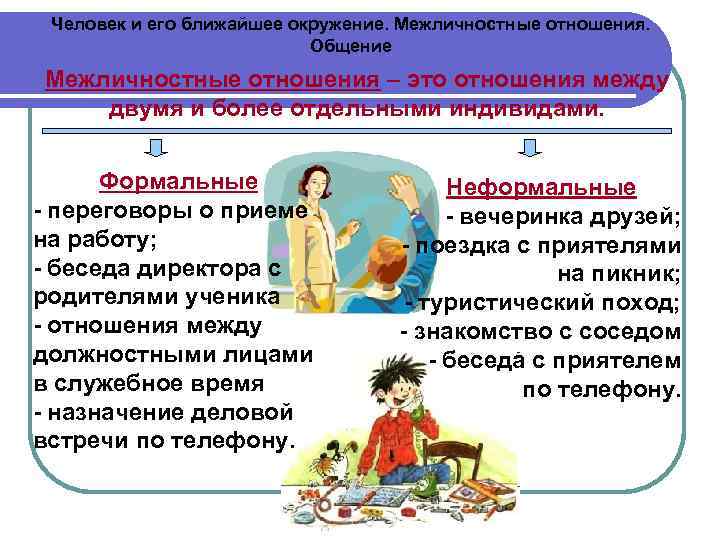 Человек и его ближайшее окружение. Межличностные отношения. Общение

Межличностные отношения – это отношения между двумя и более отдельными индивидами.

Формальные
- переговоры о приеме на работу;
- беседа директора с родителями ученика
- отношения между должностными лицами в служебное время
- назначение деловой встречи по телефону.

Неформальные
- вечеринка друзей;
- поездка с приятелями на пикник;
- туристический поход;
- знакомство с соседом
- беседа с приятелем по телефону.